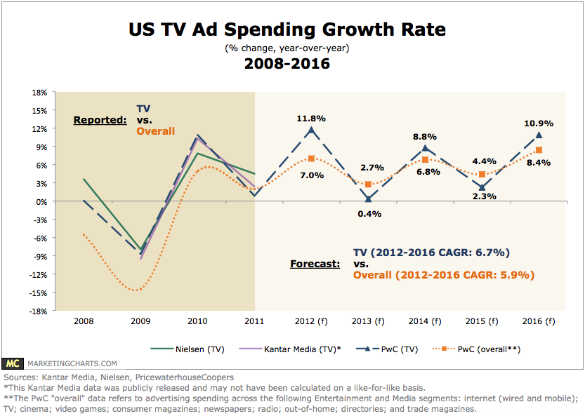 US TV Ad Spending Growth Rate
(% change, year-over-year)
2008-2016

18%
15%
12%
9%
6%
3%
0%
-3%
-6%
-9%
-12%
-15%
-18%

Reported: TV vs. Overall

11.8%
7.0%
2.7%
0.4%
8.8%
6.8%
4.4%
2.3%
10.9%
8.4%

Forecast: TV (2012-2016 CAGR: 6.7%) vs. Overall (2012-2016 CAGR: 5.9%)

2008
2009
2010
2011
2012 (f)
2013 (f)
2014 (f)
2015 (f)
2016 (f)

Nielsen (TV)
Kantar Media (TV)*
PwC (TV)
PwC (overall**)

MC MARKETINGCHARTS.COM

Sources: Kantar Media, Nielsen, PricewaterhouseCoopers
*This Kantar Media data was publicly released and may not have been calculated on a like-for-like basis.
**The PwC "overall" data refers to advertising spending across the following Entertainment and Media segments: internet (wired and mobile); TV; cinema; video games; consumer magazines; newspapers; radio; out-of-home; directories; and trade magazines.